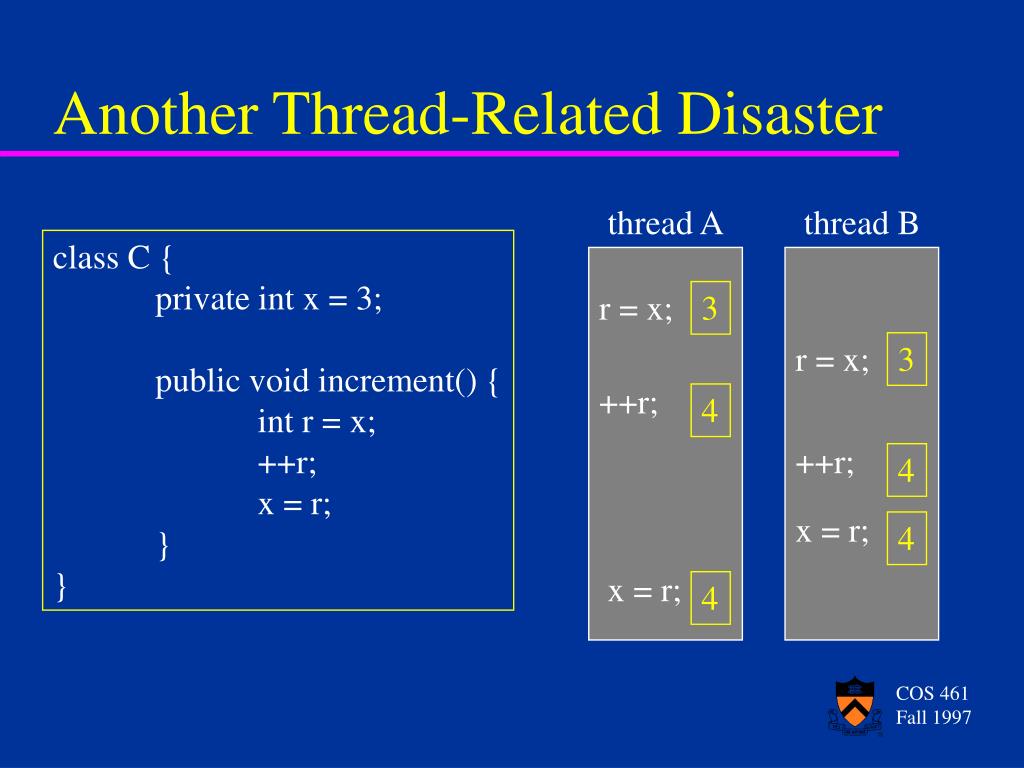 Another Thread-Related Disaster

class C {
private int x = 3;

public void increment() {
int r = x;
++r;
x = r;
}
}

thread A

r = x; 3

++r; 4

x = r; 4

thread B

r = x; 3

++r; 4

x = r; 4

COS 461
Fall 1997